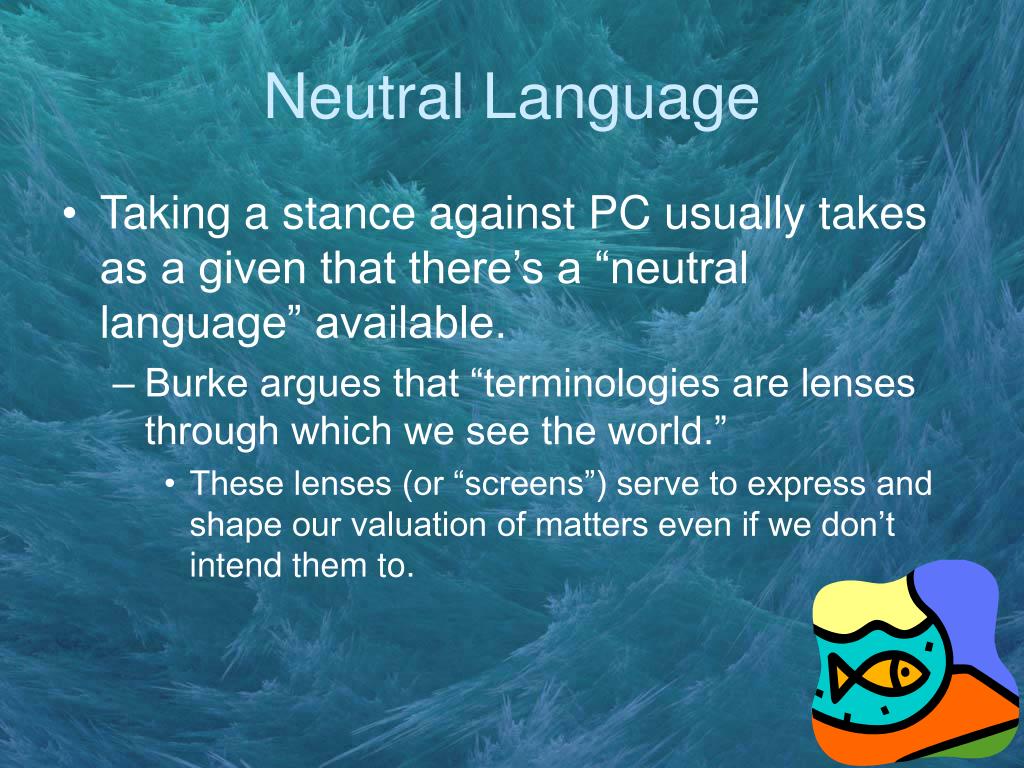 Neutral Language

• Taking a stance against PC usually takes as a given that there’s a “neutral language” available.

– Burke argues that “terminologies are lenses through which we see the world.”

• These lenses (or “screens”) serve to express and shape our valuation of matters even if we don’t intend them to.